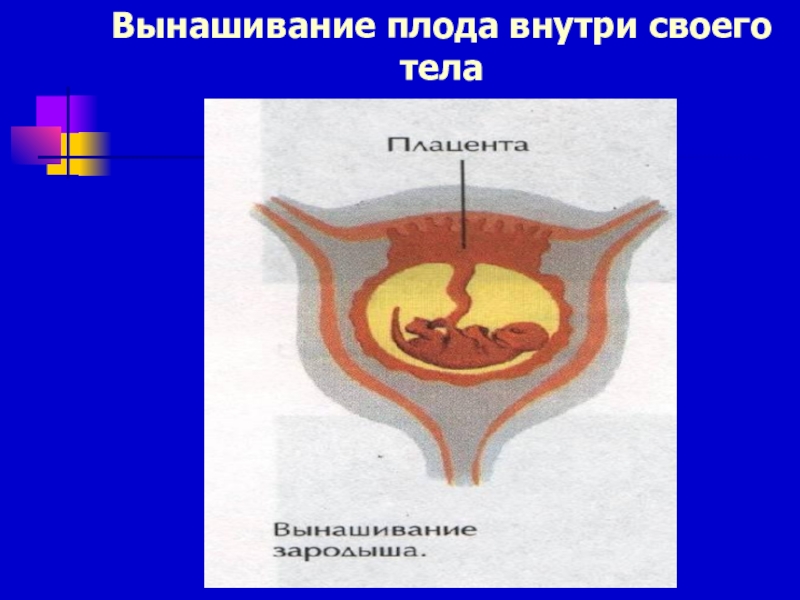 Вынашивание плода внутри своего тела

Плацента

Вынашивание зародыша.